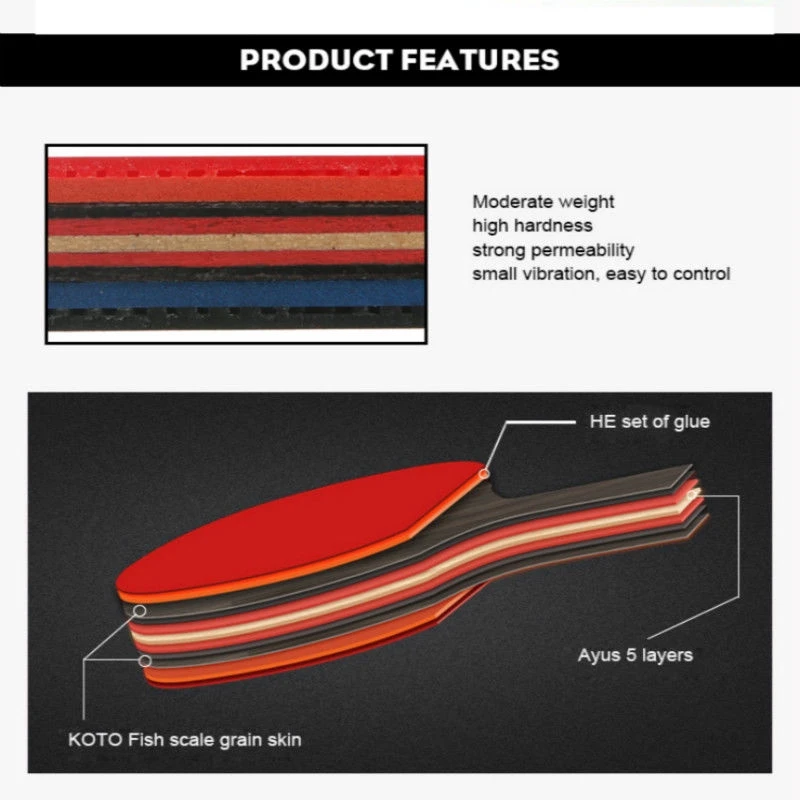 PRODUCT FEATURES

Moderate weight
high hardness
strong permeability
small vibration, easy to control

HE set of glue

Ayus 5 layers

KOTO Fish scale grain skin